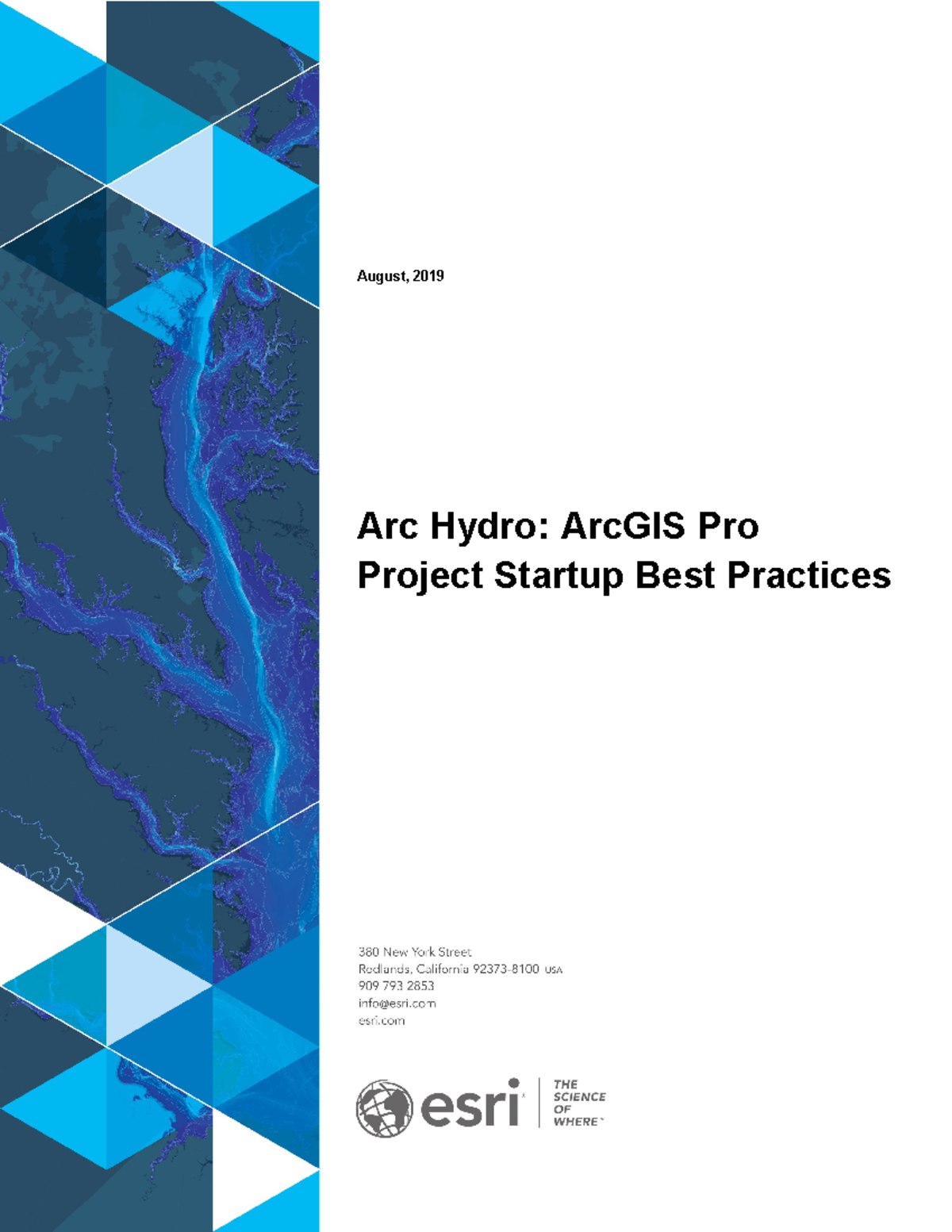 August, 2019

Arc Hydro: ArcGIS Pro Project Startup Best Practices

380 New York Street
Redlands, California 92373-8100 USA
909 793 2853
info@esri.com
esri.com

esri

THE SCIENCE OF WHERE